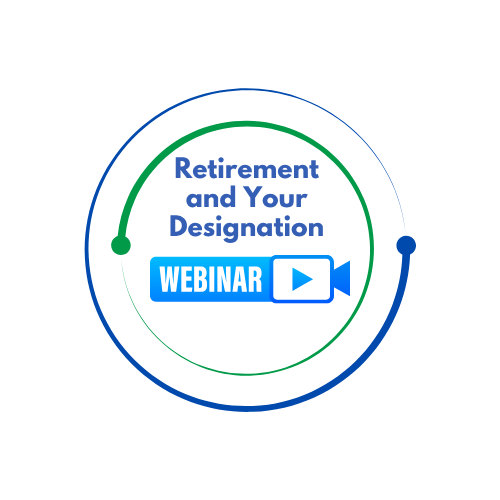 Retirement and Your Designation

WEBINAR